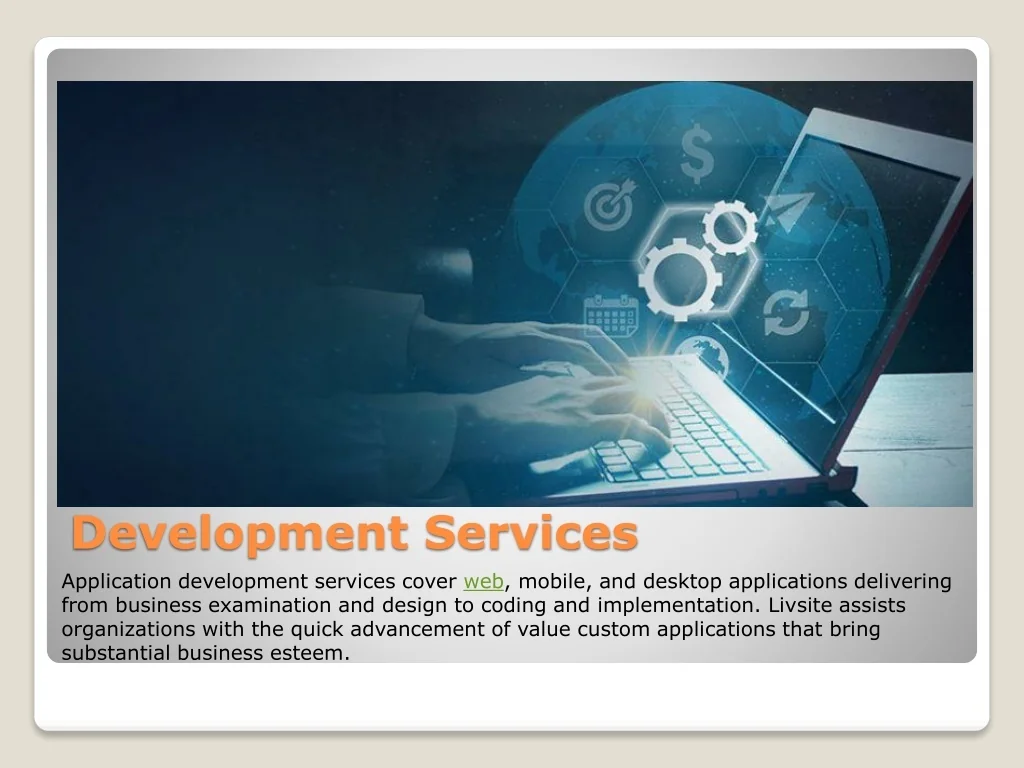 Development Services

Application development services cover web, mobile, and desktop applications delivering from business examination and design to coding and implementation. Livsite assists organizations with the quick advancement of value custom applications that bring substantial business esteem.